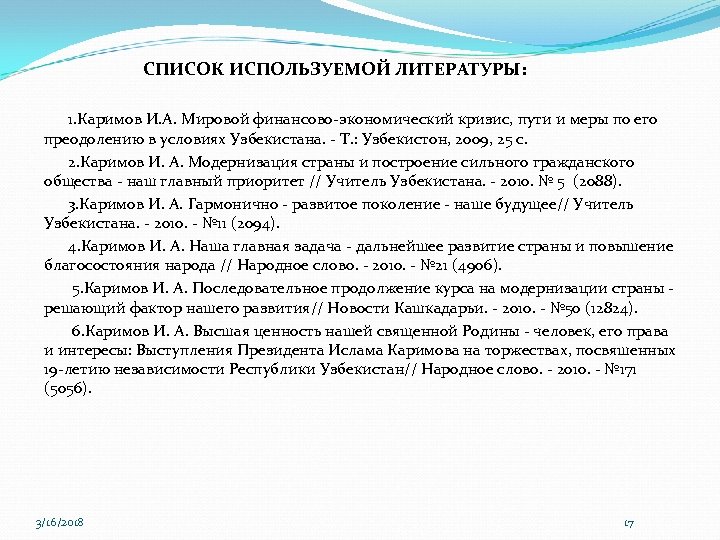 СПИСОК ИСПОЛЬЗУЕМОЙ ЛИТЕРАТУРЫ:

1.Каримов И.А. Мировой финансово-экономический кризис, пути и меры по его преодолению в условиях Узбекистана. - Т.: Узбекистон, 2009, 25 с.

2.Каримов И. А. Модернизация страны и построение сильного гражданского общества - наш главный приоритет // Учитель Узбекистана. - 2010. № 5 (2088).

3.Каримов И. А. Гармонично - развитое поколение - наше будущее// Учитель Узбекистана. - 2010. - №11 (2094).

4.Каримов И. А. Наша главная задача - дальнейшее развитие страны и повышение благосостояния народа // Народное слово. - 2010. - №21 (4906).

5.Каримов И. А. Последовательное продолжение курса на модернизации страны - решающий фактор нашего развития// Новости Кашкадарьи. - 2010. - №50 (12824).

6.Каримов И. А. Высшая ценность нашей священной Родины - человек, его права и интересы: Выступления Президента Ислама Каримова на торжествах, посвященных 19-летию независимости Республики Узбекистан// Народное слово. - 2010. - №171 (5056).

3/16/2018

17